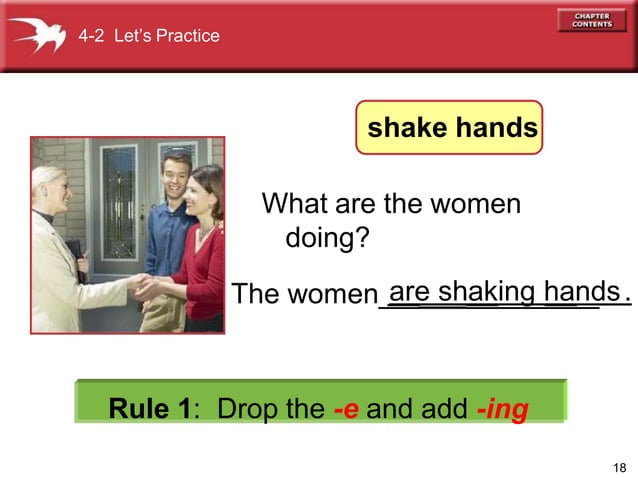 4-2 Let's Practice

CHAPTER CONTENTS

shake hands

What are the women doing?

The women are shaking hands.

Rule 1: Drop the -e and add -ing

18